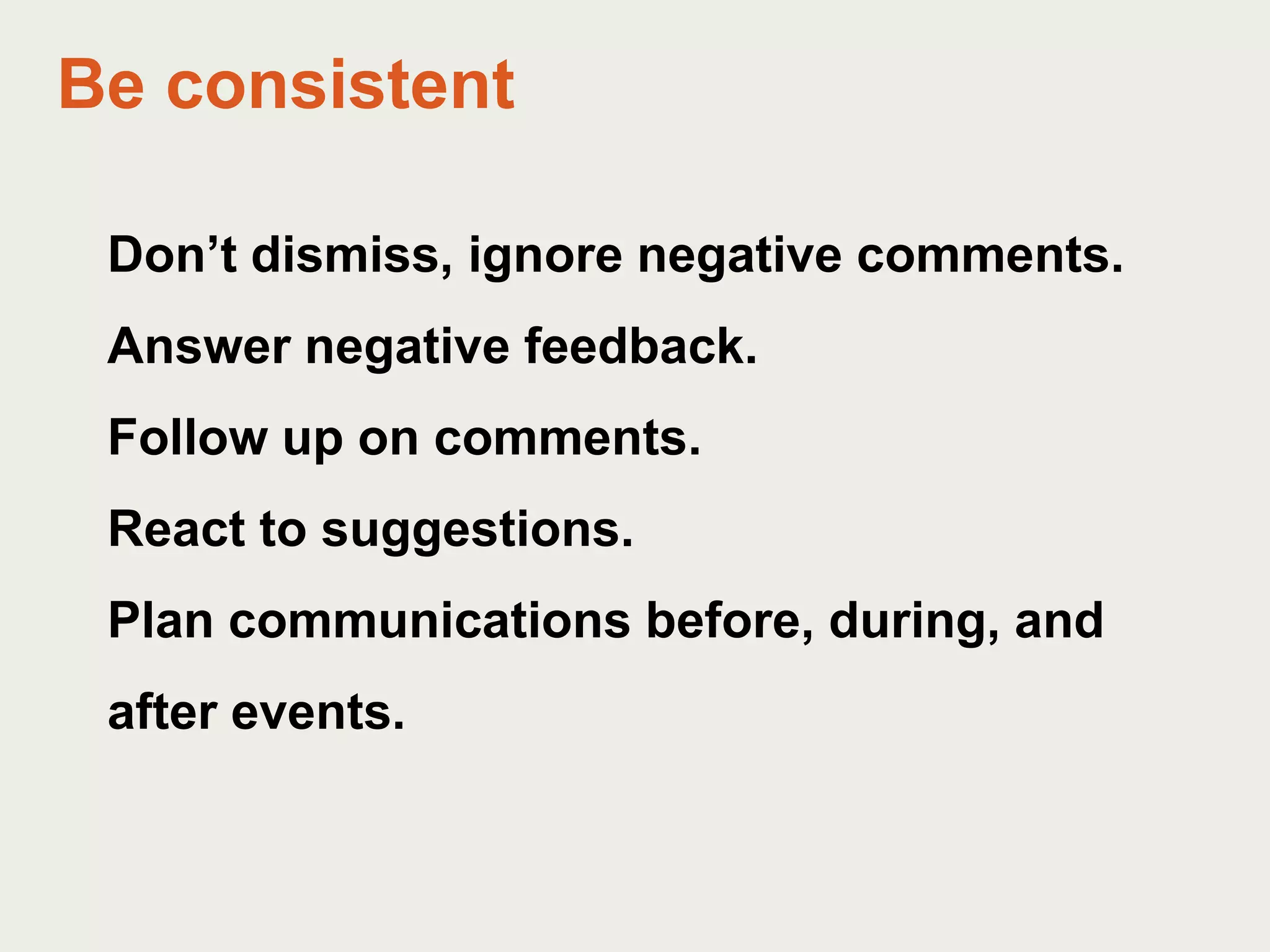 Be consistent

Don’t dismiss, ignore negative comments.

Answer negative feedback.

Follow up on comments.

React to suggestions.

Plan communications before, during, and after events.